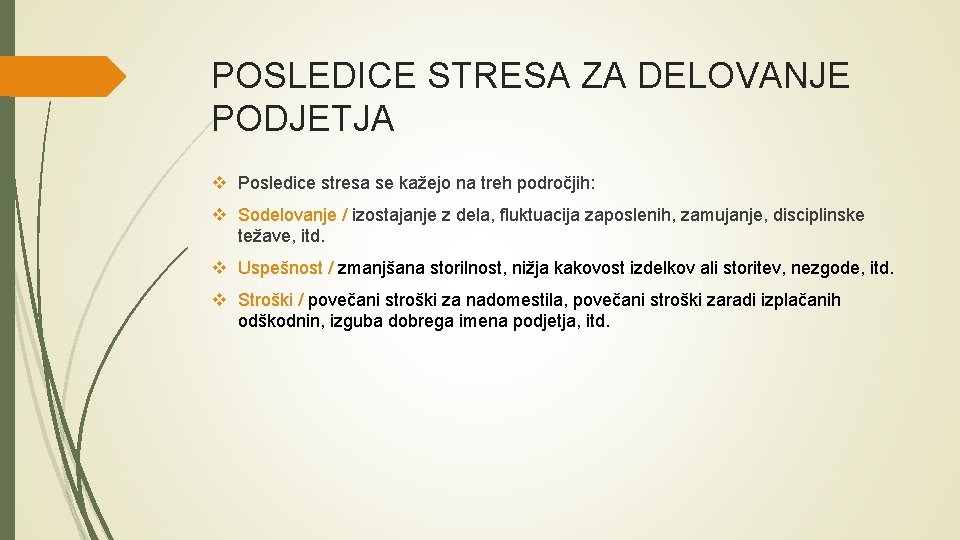 POSLEDICE STRESA ZA DELOVANJE PODJETJA

❖ Posledice stresa se kažejo na treh področjih:

❖ Sodelovanje / izostajanje z dela, fluktuacija zaposlenih, zamujanje, disciplinske težave, itd.

❖ Uspešnost / zmanjšana storilnost, nižja kakovost izdelkov ali storitev, nezgode, itd.

❖ Stroški / povečani stroški za nadomestila, povečani stroški zaradi izplačanih odškodnin, izguba dobrega imena podjetja, itd.